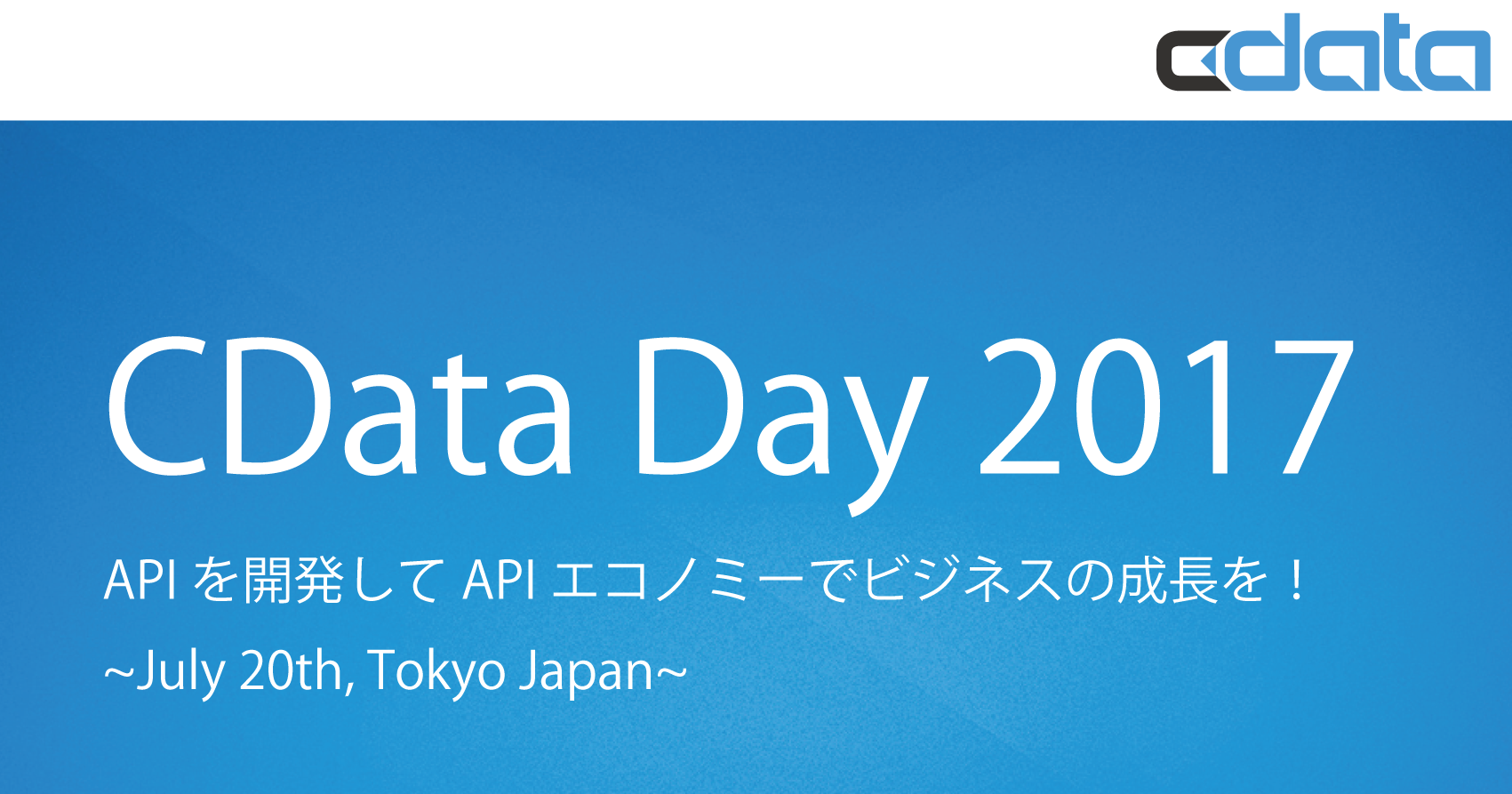 cdata

CData Day 2017

API を開発して API エコノミーでビジネスの成長を！

~July 20th, Tokyo Japan~